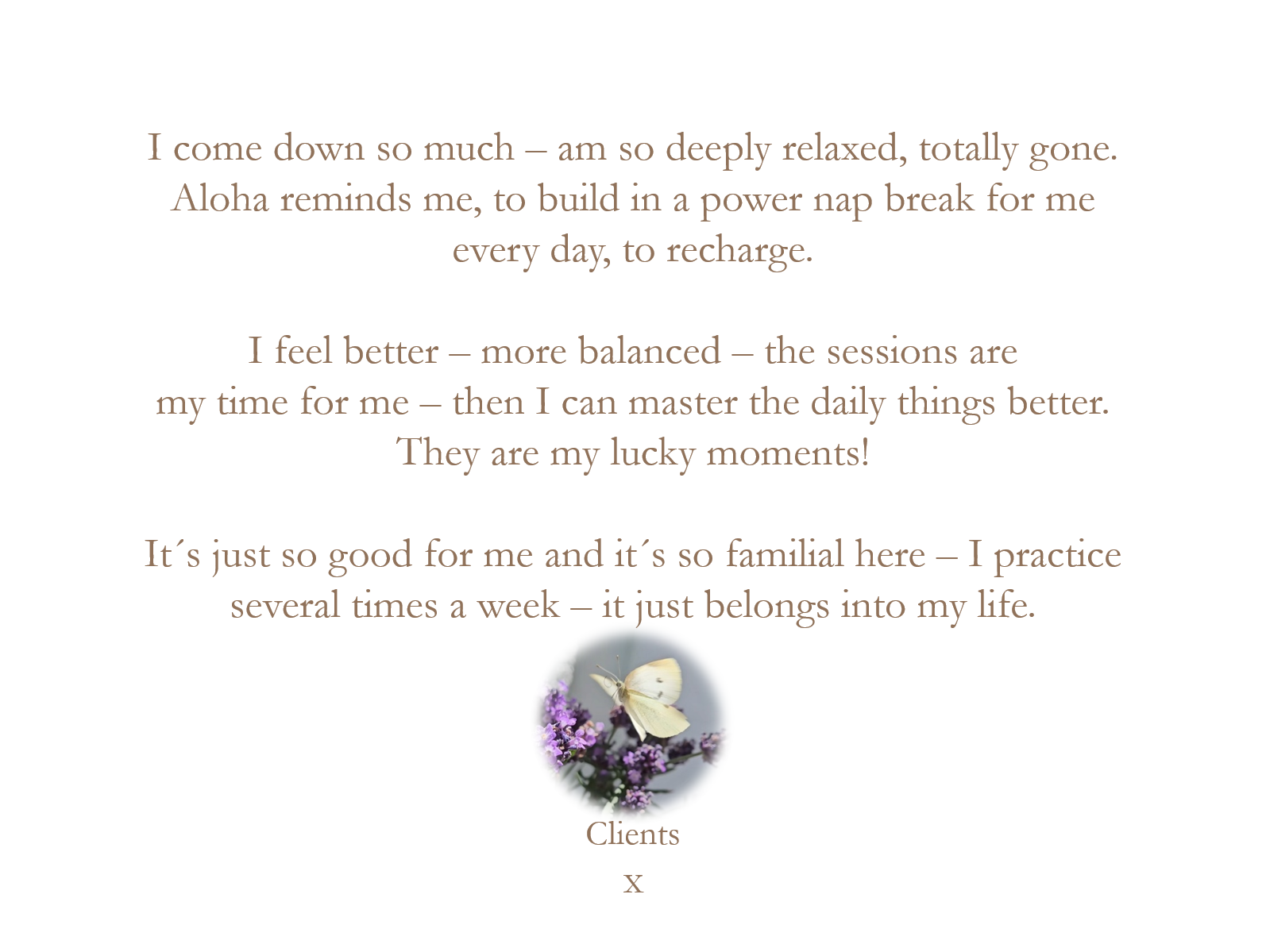 I come down so much – am so deeply relaxed, totally gone. Aloha reminds me, to build in a power nap break for me every day, to recharge.

I feel better – more balanced – the sessions are my time for me – then I can master the daily things better. They are my lucky moments!

It´s just so good for me and it´s so familial here – I practice several times a week – it just belongs into my life.

Clients

x